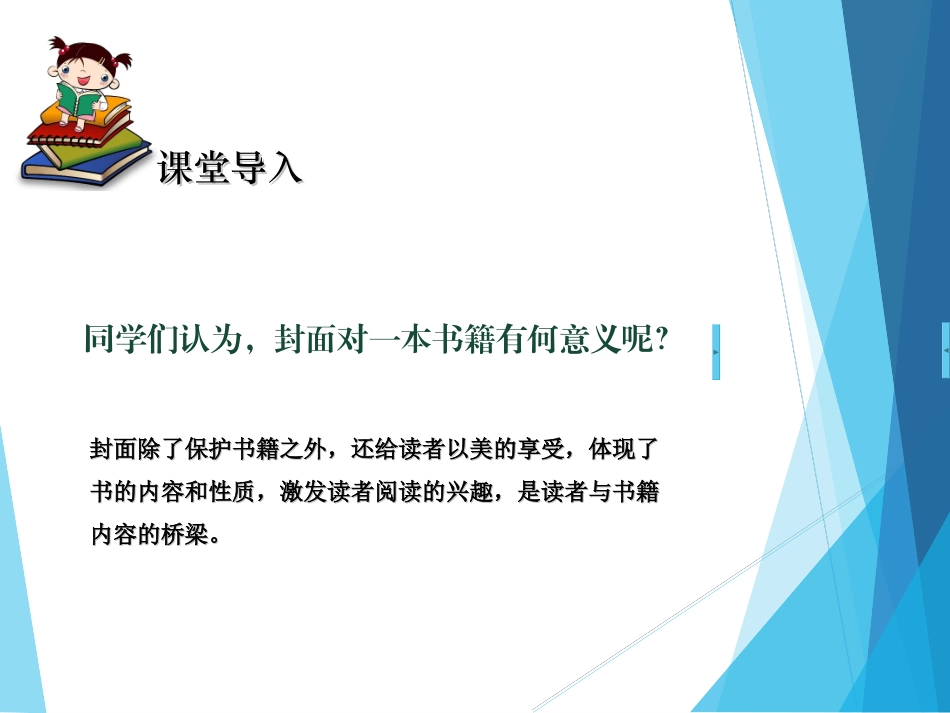 课堂导入

同学们认为，封面对一本书籍有何意义呢?

封面除了保护书籍之外，还给读者以美的享受，体现了书的内容和性质，激发读者阅读的兴趣，是读者与书籍内容的桥梁。